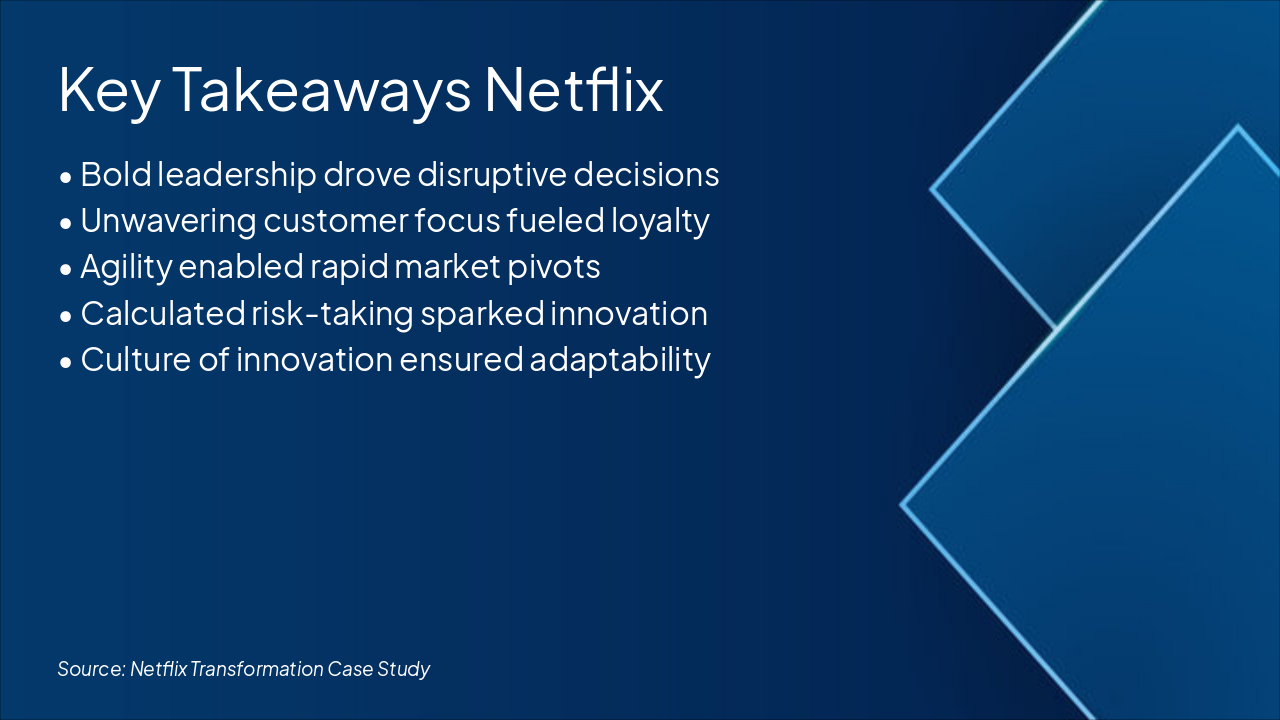 Key Takeaways Netflix

• Bold leadership drove disruptive decisions
• Unwavering customer focus fueled loyalty
• Agility enabled rapid market pivots
• Calculated risk-taking sparked innovation
• Culture of innovation ensured adaptability

Source: Netflix Transformation Case Study